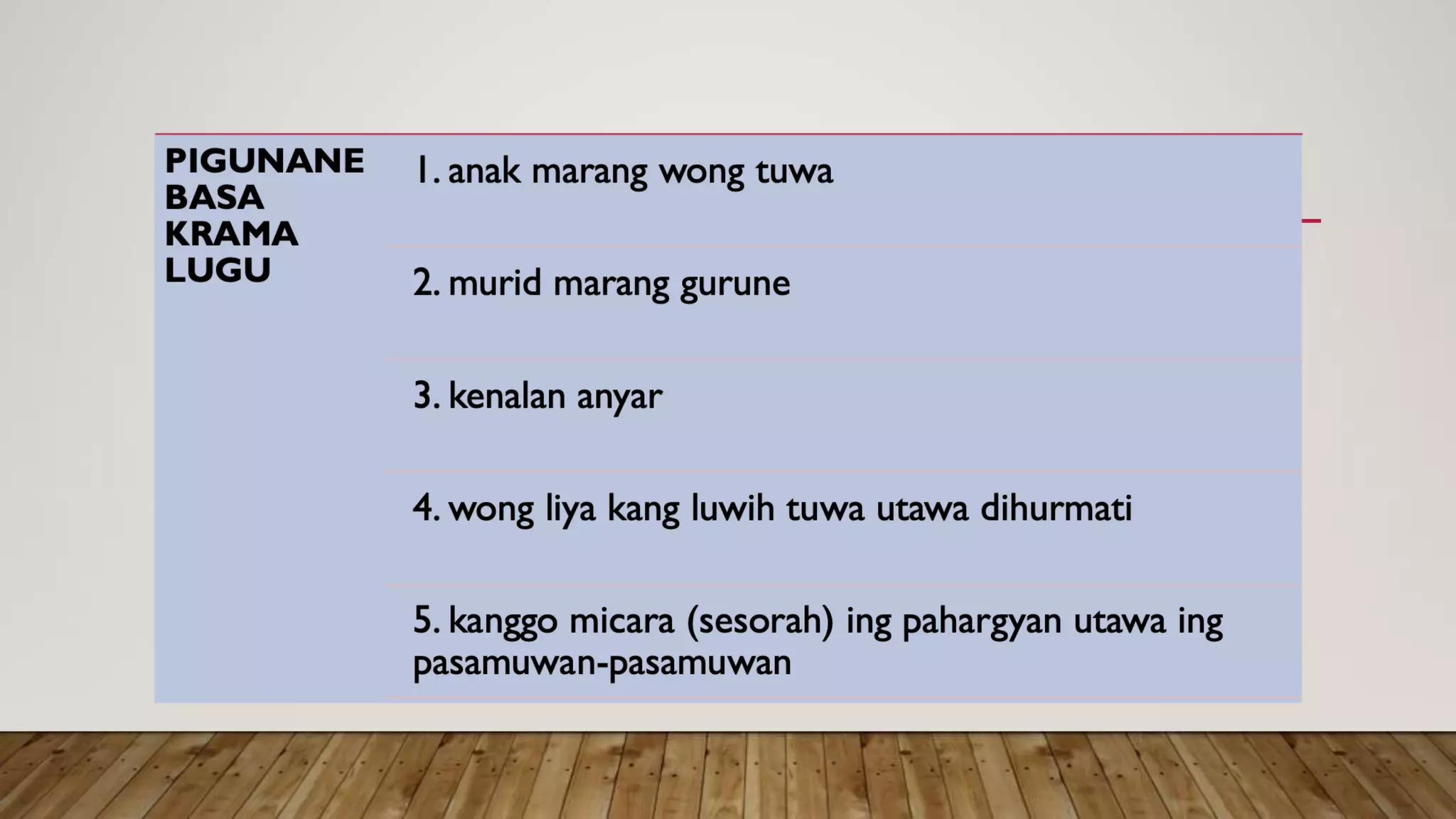 PIGUNANE BASA KRAMA LUGU

1. anak marang wong tuwa

2. murid marang gurune

3. kenalan anyar

4. wong liya kang luwih tuwa utawa dihurmati

5. kanggo micara (sesorah) ing pahargyan utawa ing pasamuwan-pasamuwan